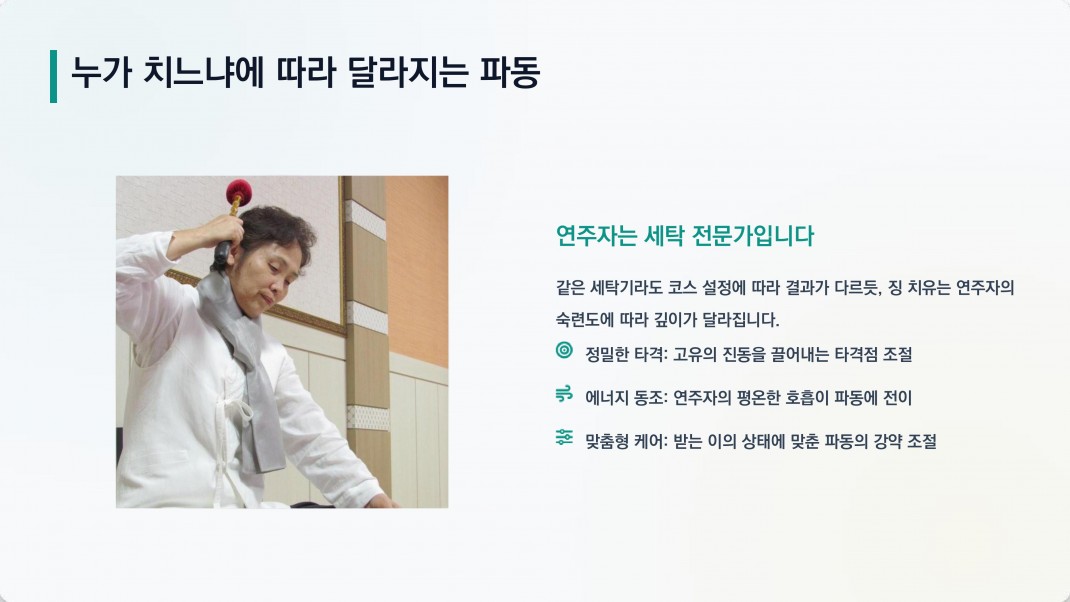 누가 치느냐에 따라 달라지는 파동

연주자는 세탁 전문가입니다

같은 세탁기라도 코스 설정에 따라 결과가 다르듯, 징 치유는 연주자의 숙련도에 따라 깊이가 달라집니다.

정밀한 타격: 고유의 진동을 끌어내는 타격점 조절

에너지 동조: 연주자의 평온한 호흡이 파동에 전이

맞춤형 케어: 받는 이의 상태에 맞춘 파동의 강약 조절